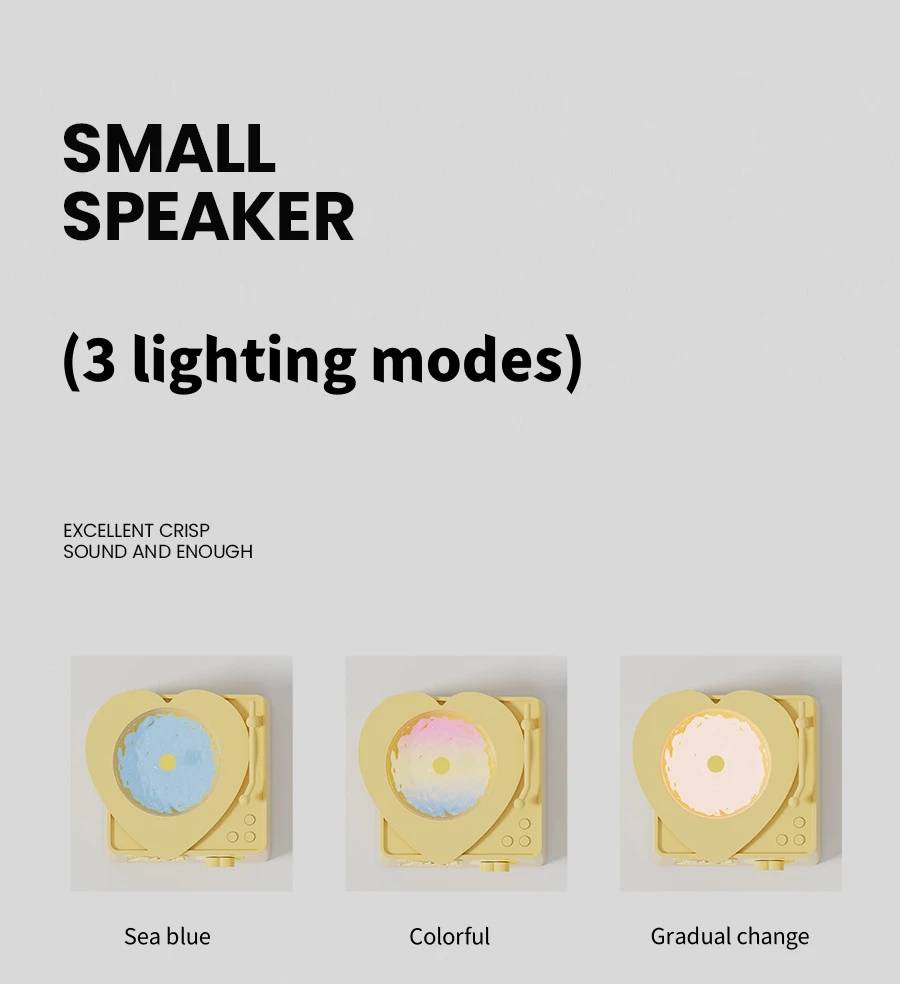 SMALL SPEAKER

(3 lighting modes)

EXCELLENT CRISP SOUND AND ENOUGH

Sea blue

Colorful

Gradual change